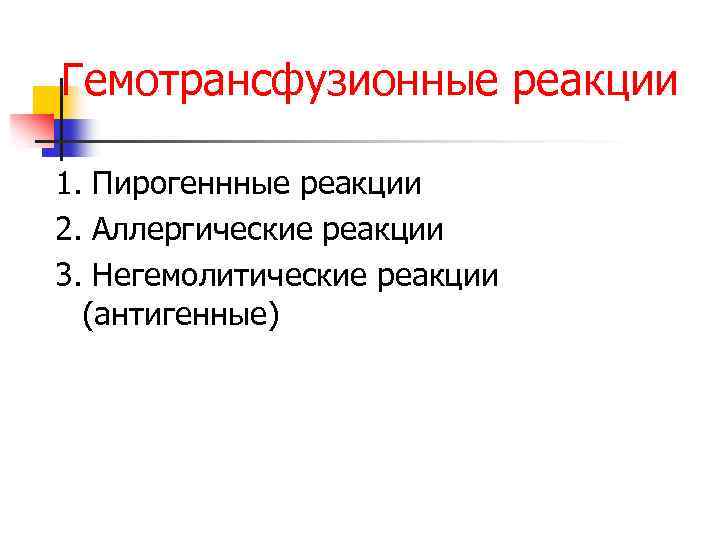 Гемотрансфузионные реакции

1. Пирогеннные реакции
2. Аллергические реакции
3. Негемолитические реакции (антигенные)